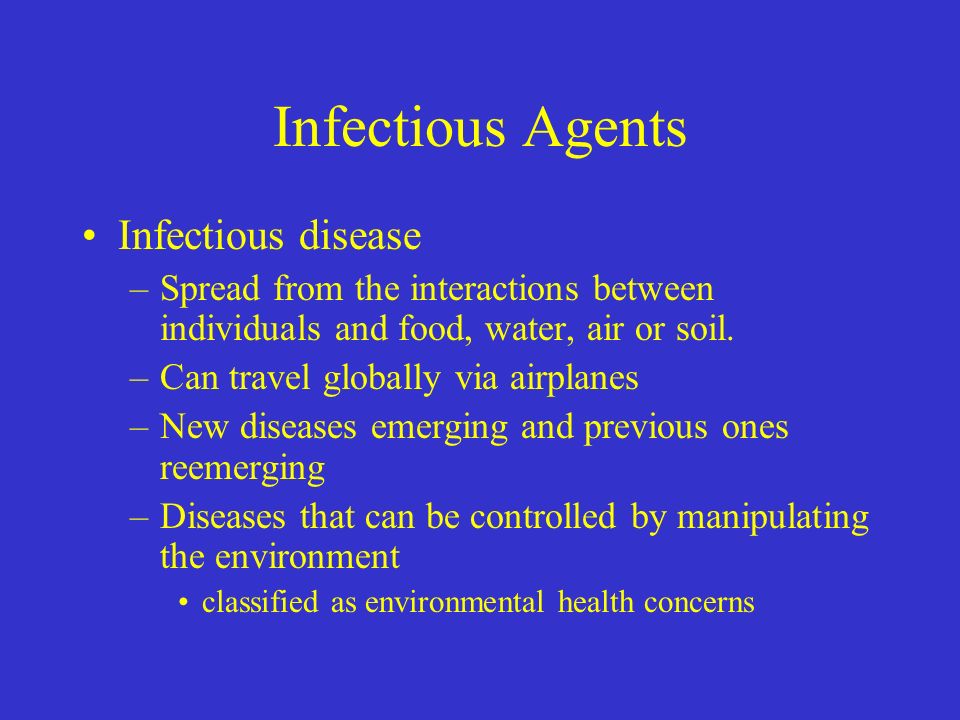 Infectious Agents

• Infectious disease
– Spread from the interactions between individuals and food, water, air or soil.
– Can travel globally via airplanes
– New diseases emerging and previous ones reemerging
– Diseases that can be controlled by manipulating the environment
• classified as environmental health concerns